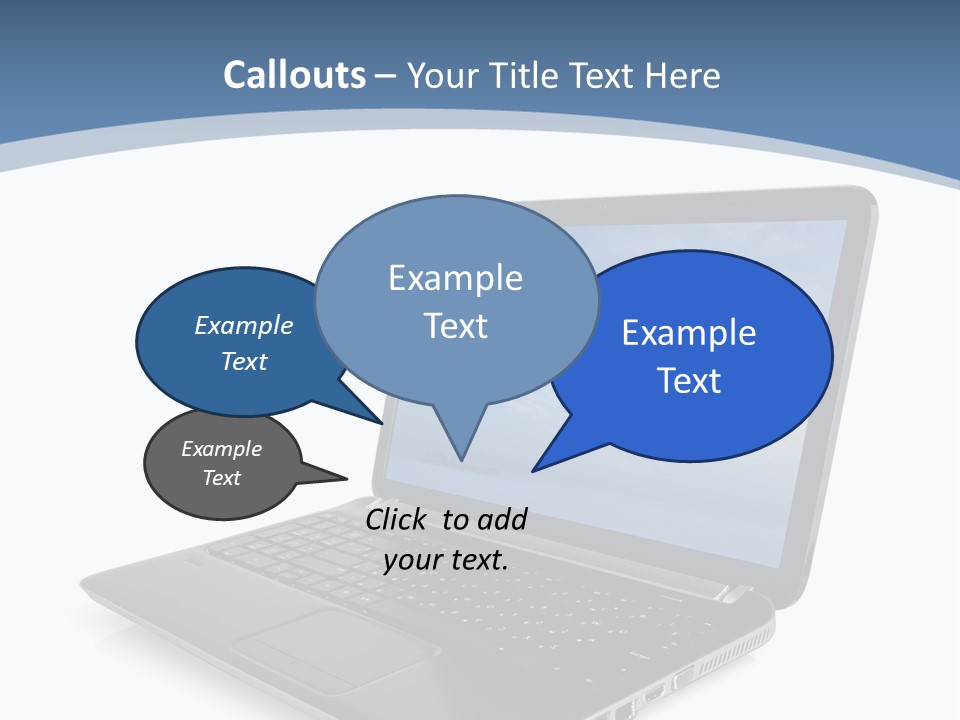 Callouts – Your Title Text Here

Example Text

Example Text

Example Text

Example Text

Click to add your text.